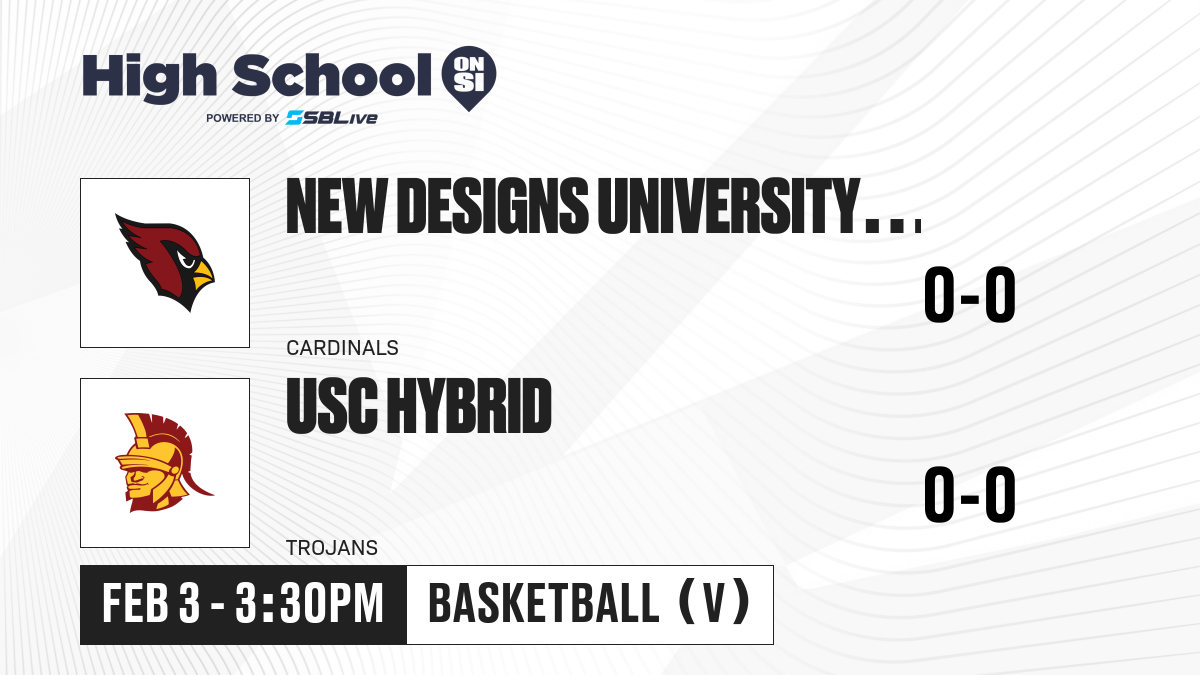 High School ON SI
POWERED BY SBLive

NEW DESIGNS UNIVERSITY...

0-0

CARDINALS

USC HYBRID

0-0

TROJANS

FEB 3 - 3:30PM

BASKETBALL (V)